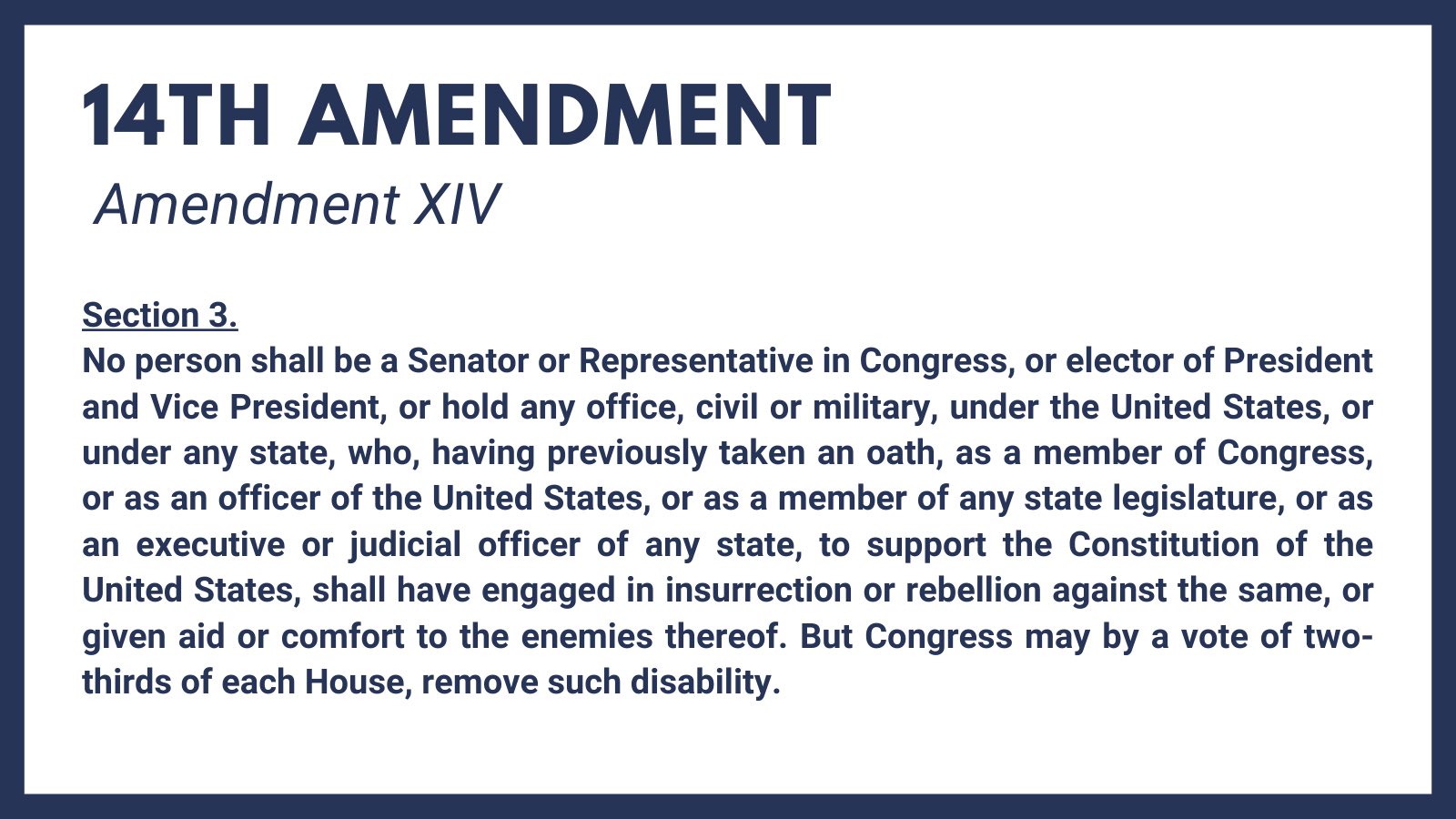 14TH AMENDMENT
Amendment XIV

Section 3.
No person shall be a Senator or Representative in Congress, or elector of President and Vice President, or hold any office, civil or military, under the United States, or under any state, who, having previously taken an oath, as a member of Congress, or as an officer of the United States, or as a member of any state legislature, or as an executive or judicial officer of any state, to support the Constitution of the United States, shall have engaged in insurrection or rebellion against the same, or given aid or comfort to the enemies thereof. But Congress may by a vote of two-thirds of each House, remove such disability.